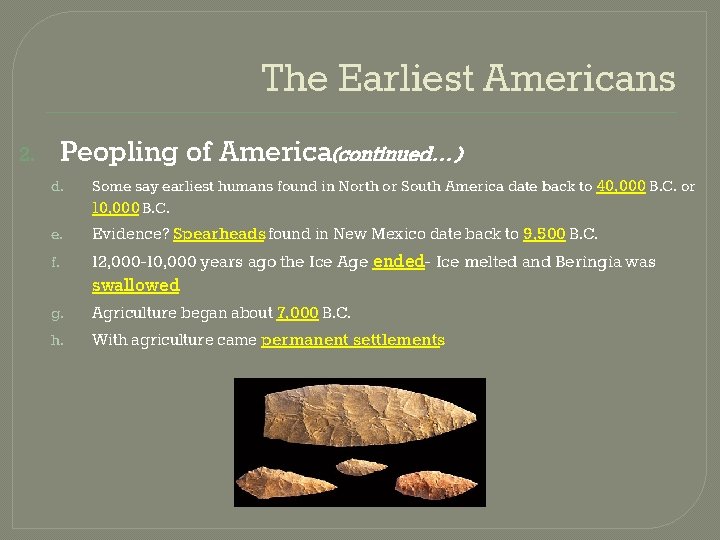 The Earliest Americans

2. Peopling of America(continued…)

d. Some say earliest humans found in North or South America date back to 40,000 B.C. or 10,000 B.C.

e. Evidence? Spearheads found in New Mexico date back to 9,500 B.C.

f. 12,000-10,000 years ago the Ice Age ended- Ice melted and Beringia was swallowed

g. Agriculture began about 7,000 B.C.

h. With agriculture came permanent settlements